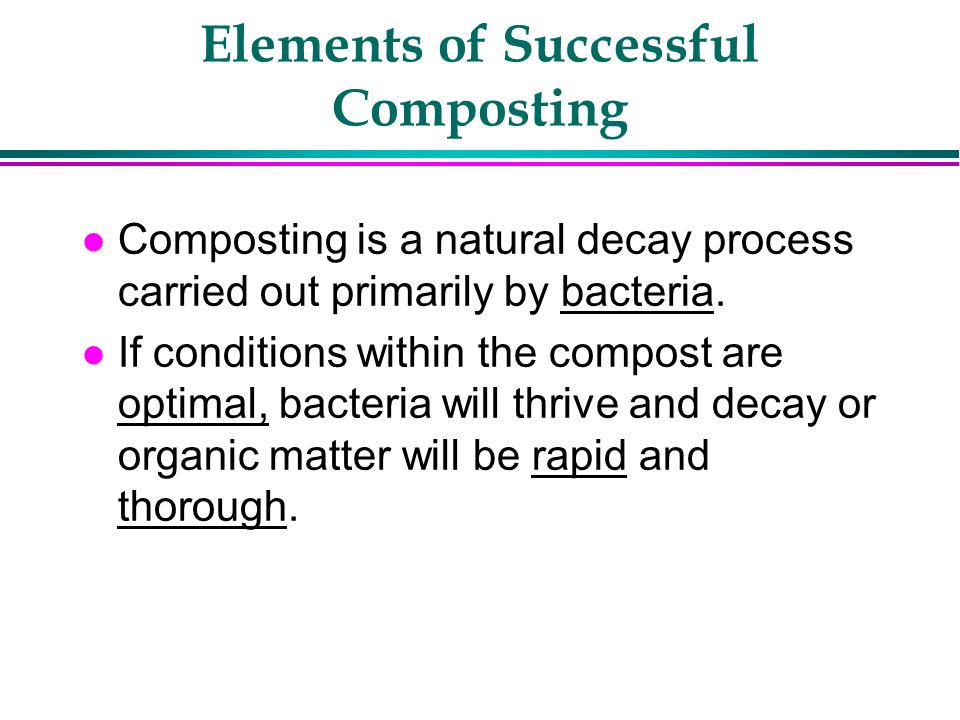 Elements of Successful Composting

- Composting is a natural decay process carried out primarily by bacteria.
- If conditions within the compost are optimal, bacteria will thrive and decay or organic matter will be rapid and thorough.